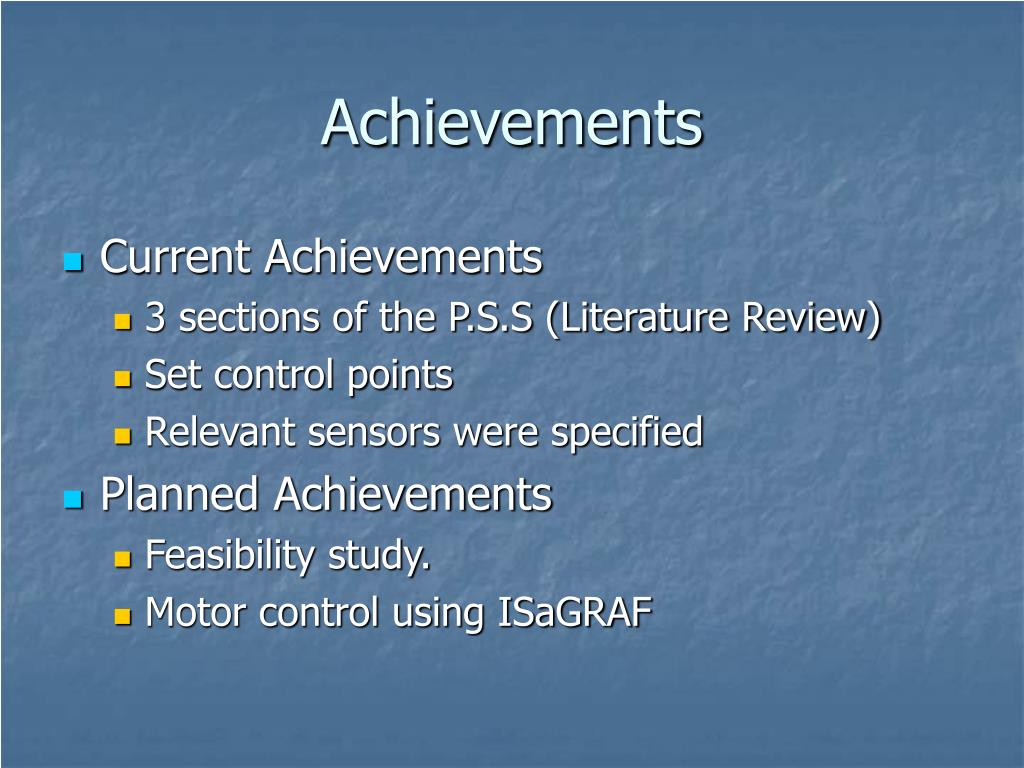 Achievements

Current Achievements
3 sections of the P.S.S (Literature Review)
Set control points
Relevant sensors were specified

Planned Achievements
Feasibility study.
Motor control using ISaGRAF